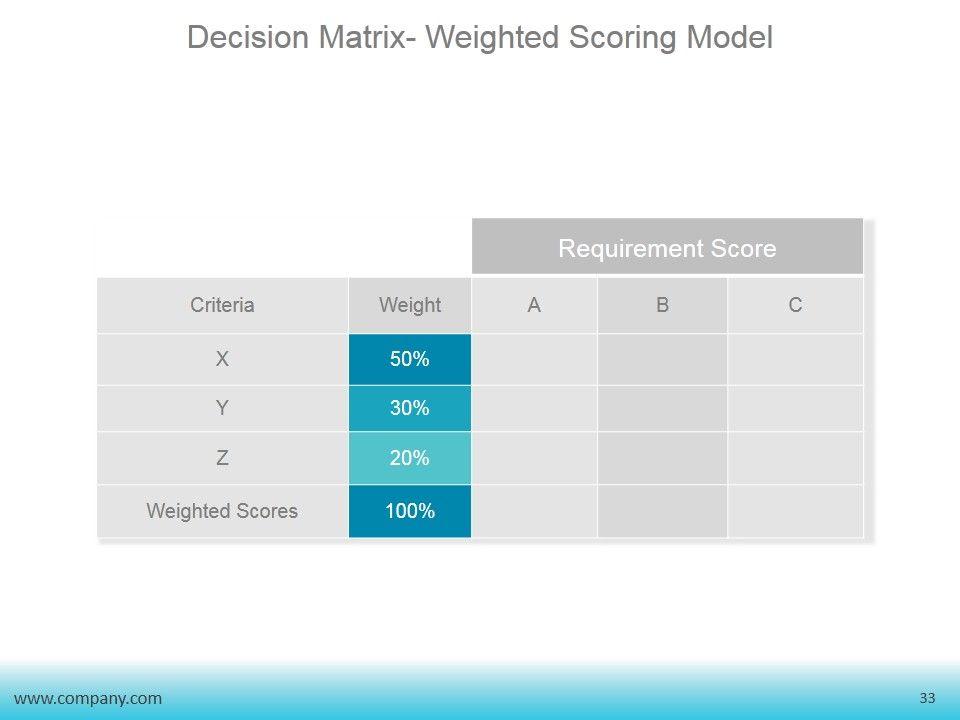 Decision Matrix- Weighted Scoring Model

| | | Requirement Score | | |
|---|---|---|---|---|
| Criteria | Weight | A | B | C |
| X | 50% | | | |
| Y | 30% | | | |
| Z | 20% | | | |
| Weighted Scores | 100% | | | |

www.company.com

33